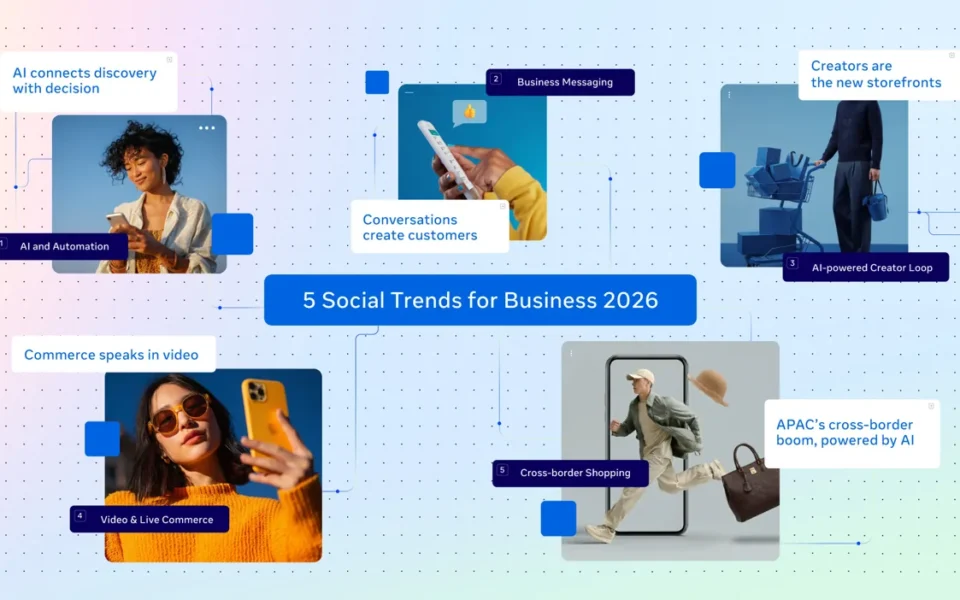 AI connects discovery with decision

1 AI and Automation

2 Business Messaging

Conversations create customers

Creators are the new storefronts

3 AI-powered Creator Loop

5 Social Trends for Business 2026

Commerce speaks in video

4 Video & Live Commerce

5 Cross-border Shopping

APAC's cross-border boom, powered by AI